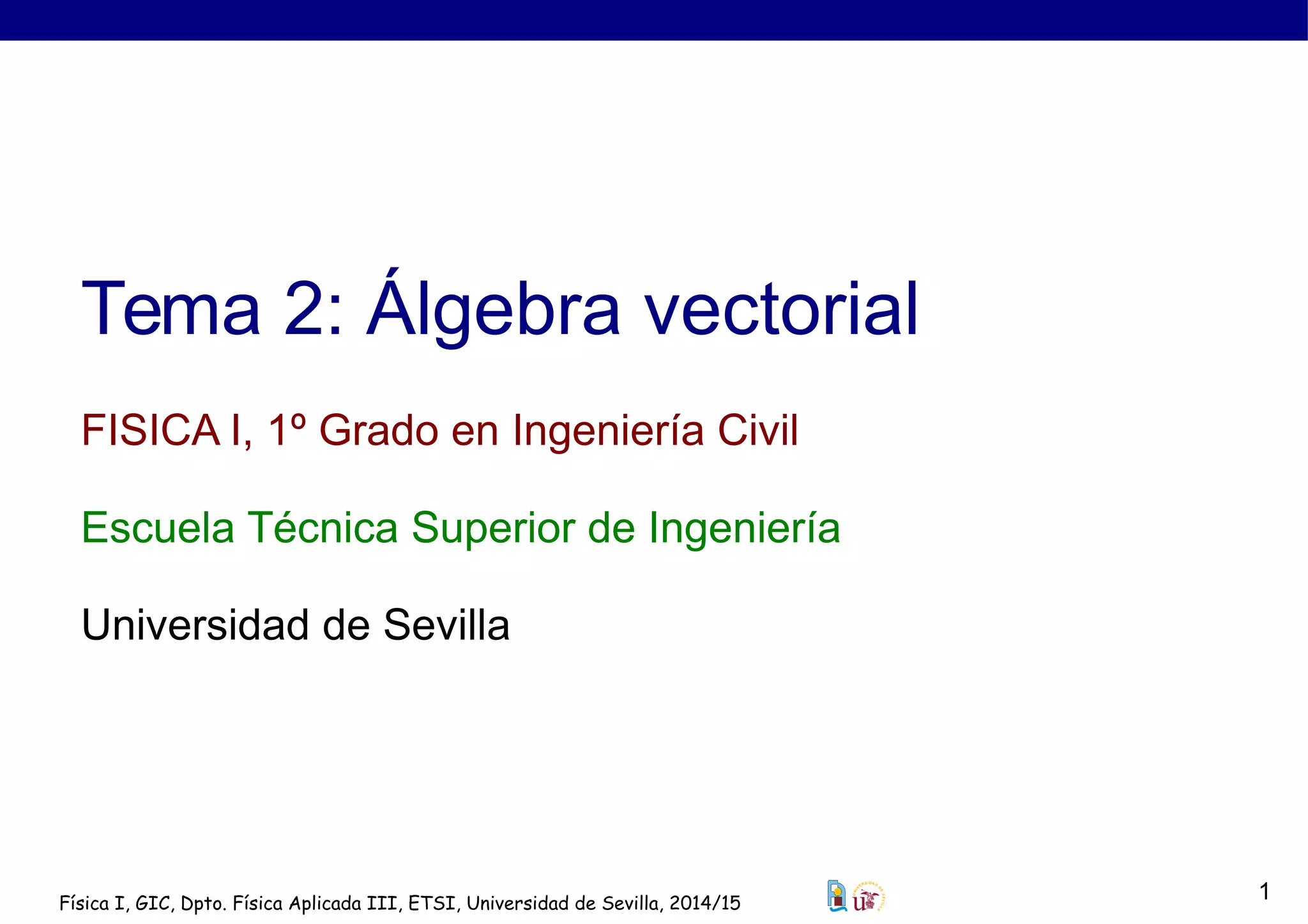 Tema 2: Álgebra vectorial

FISICA I, 1º Grado en Ingeniería Civil

Escuela Técnica Superior de Ingeniería

Universidad de Sevilla

Física I, GIC, Dpto. Física Aplicada III, ETSI, Universidad de Sevilla, 2014/15

UNIVERSIDAD DE SEVILLA

1